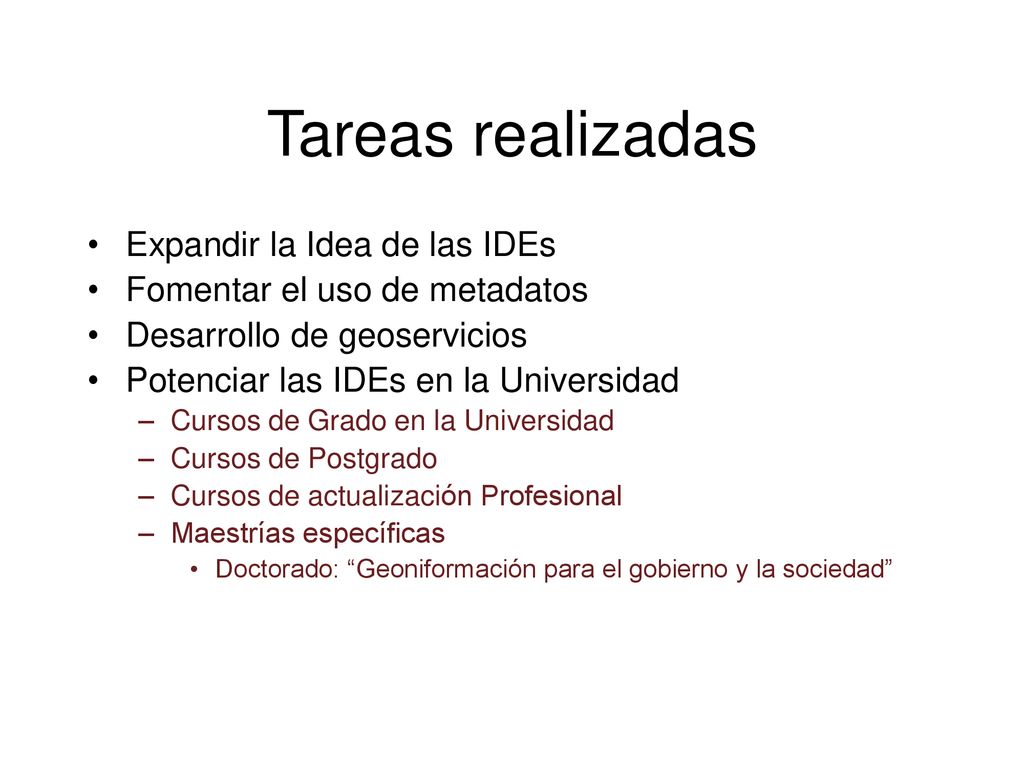 Tareas realizadas

• Expandir la Idea de las IDEs
• Fomentar el uso de metadatos
• Desarrollo de geoservicios
• Potenciar las IDEs en la Universidad
– Cursos de Grado en la Universidad
– Cursos de Postgrado
– Cursos de actualización Profesional
– Maestrías específicas
• Doctorado: “Geoniformación para el gobierno y la sociedad”